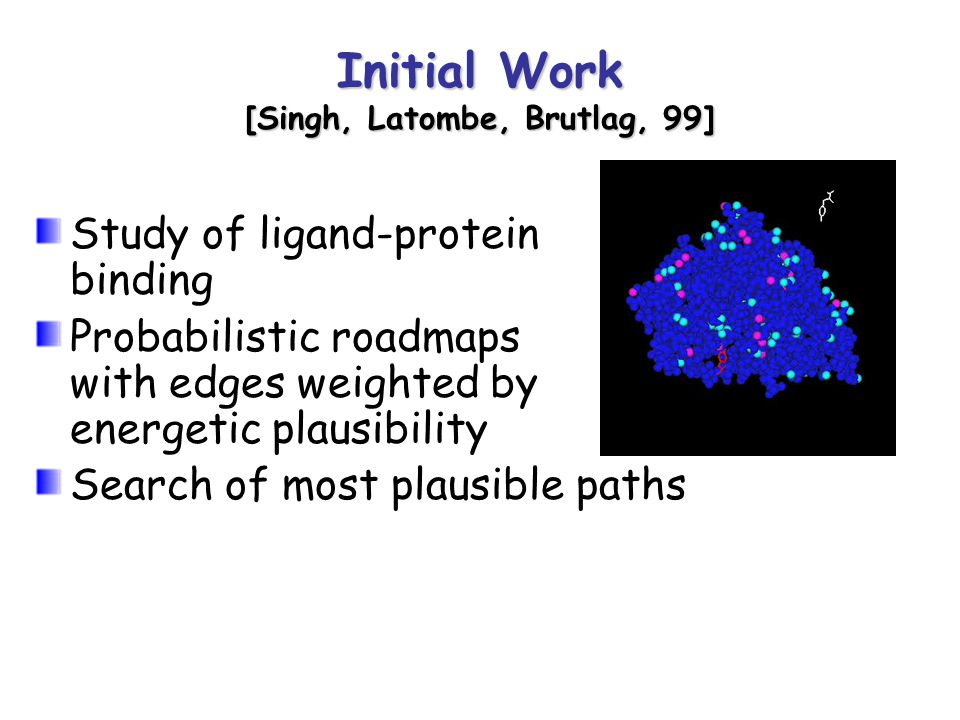 Initial Work
[Singh, Latombe, Brutlag, 99]

Study of ligand-protein binding
Probabilistic roadmaps with edges weighted by energetic plausibility
Search of most plausible paths